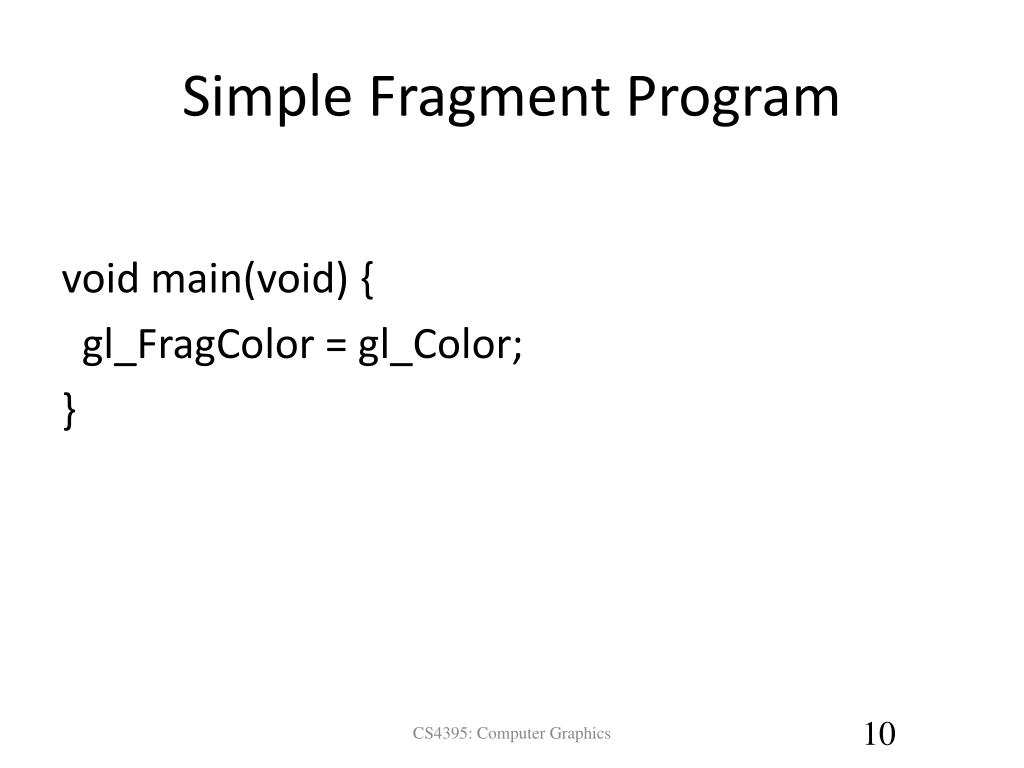 Simple Fragment Program

void main(void) {
  gl_FragColor = gl_Color;
}

CS4395: Computer Graphics

10